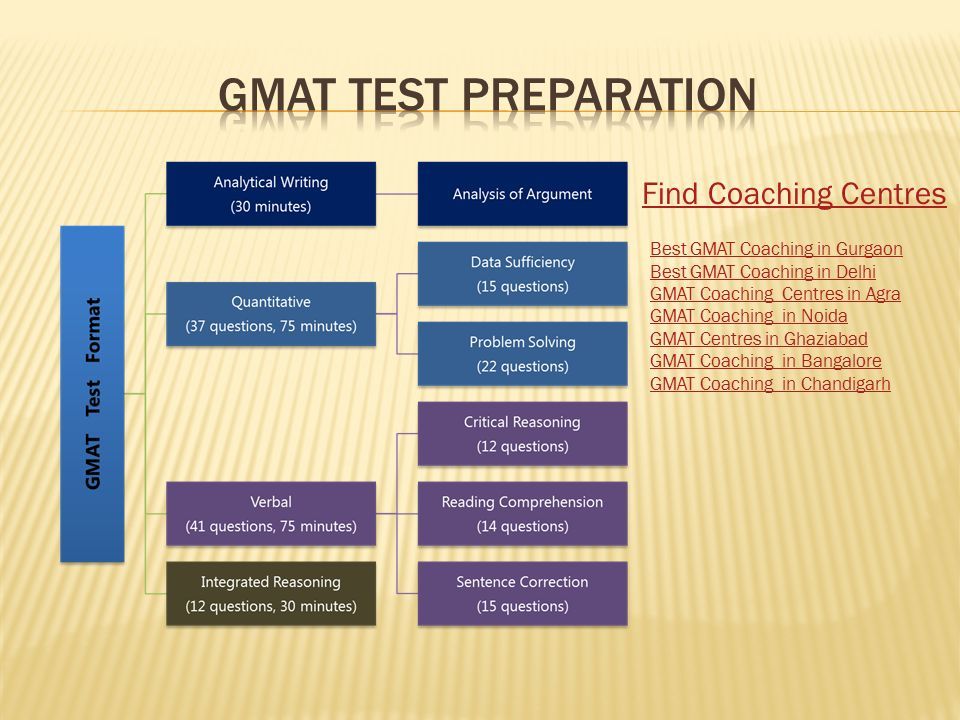 GMAT TEST PREPARATION

GMAT Test Format

Analytical Writing
(30 minutes)

Analysis of Argument

Quantitative
(37 questions, 75 minutes)

Data Sufficiency
(15 questions)

Problem Solving
(22 questions)

Verbal
(41 questions, 75 minutes)

Critical Reasoning
(12 questions)

Reading Comprehension
(14 questions)

Sentence Correction
(15 questions)

Integrated Reasoning
(12 questions, 30 minutes)

Find Coaching Centres

Best GMAT Coaching in Gurgaon
Best GMAT Coaching in Delhi
GMAT Coaching Centres in Agra
GMAT Coaching in Noida
GMAT Centres in Ghaziabad
GMAT Coaching in Bangalore
GMAT Coaching in Chandigarh